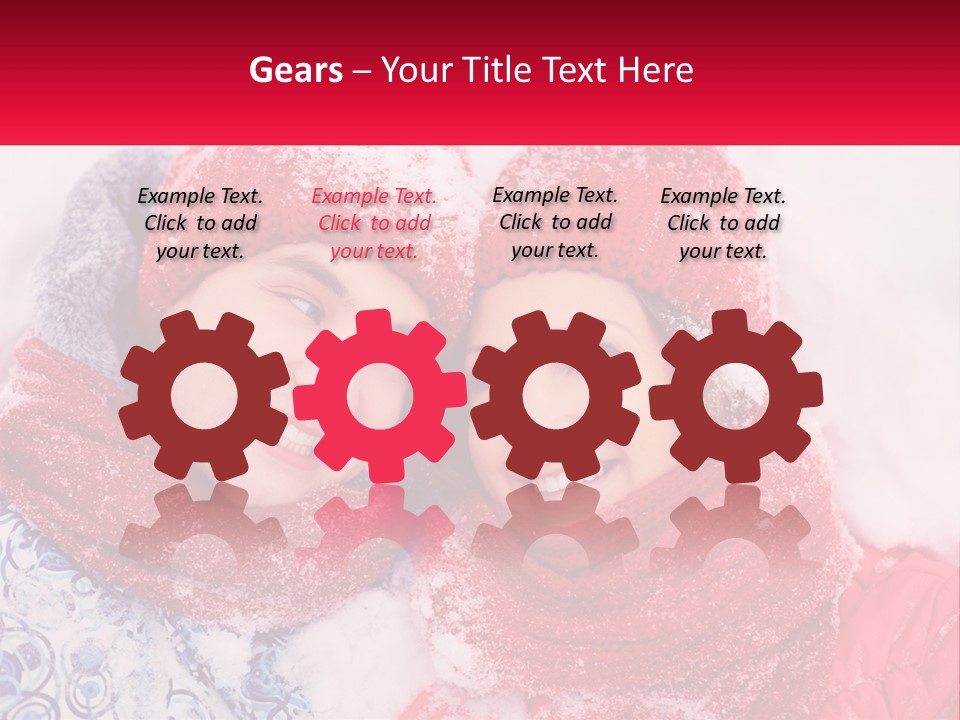 Gears – Your Title Text Here

Example Text. Click to add your text.

Example Text. Click to add your text.

Example Text. Click to add your text.

Example Text. Click to add your text.